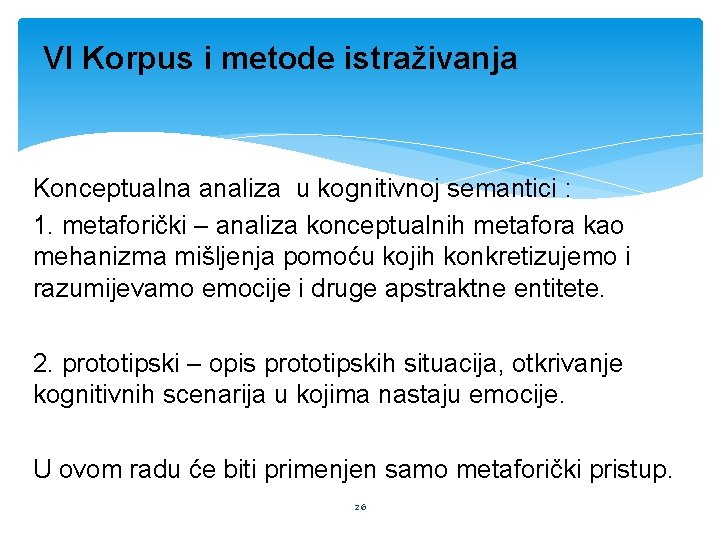 VI Korpus i metode istraživanja

Konceptualna analiza u kognitivnoj semantici :

1. metaforički – analiza konceptualnih metafora kao mehanizma mišljenja pomoću kojih konkretizujemo i razumijevamo emocije i druge apstraktne entitete.

2. prototipski – opis prototipskih situacija, otkrivanje kognitivnih scenarija u kojima nastaju emocije.

U ovom radu će biti primenjen samo metaforički pristup.

26